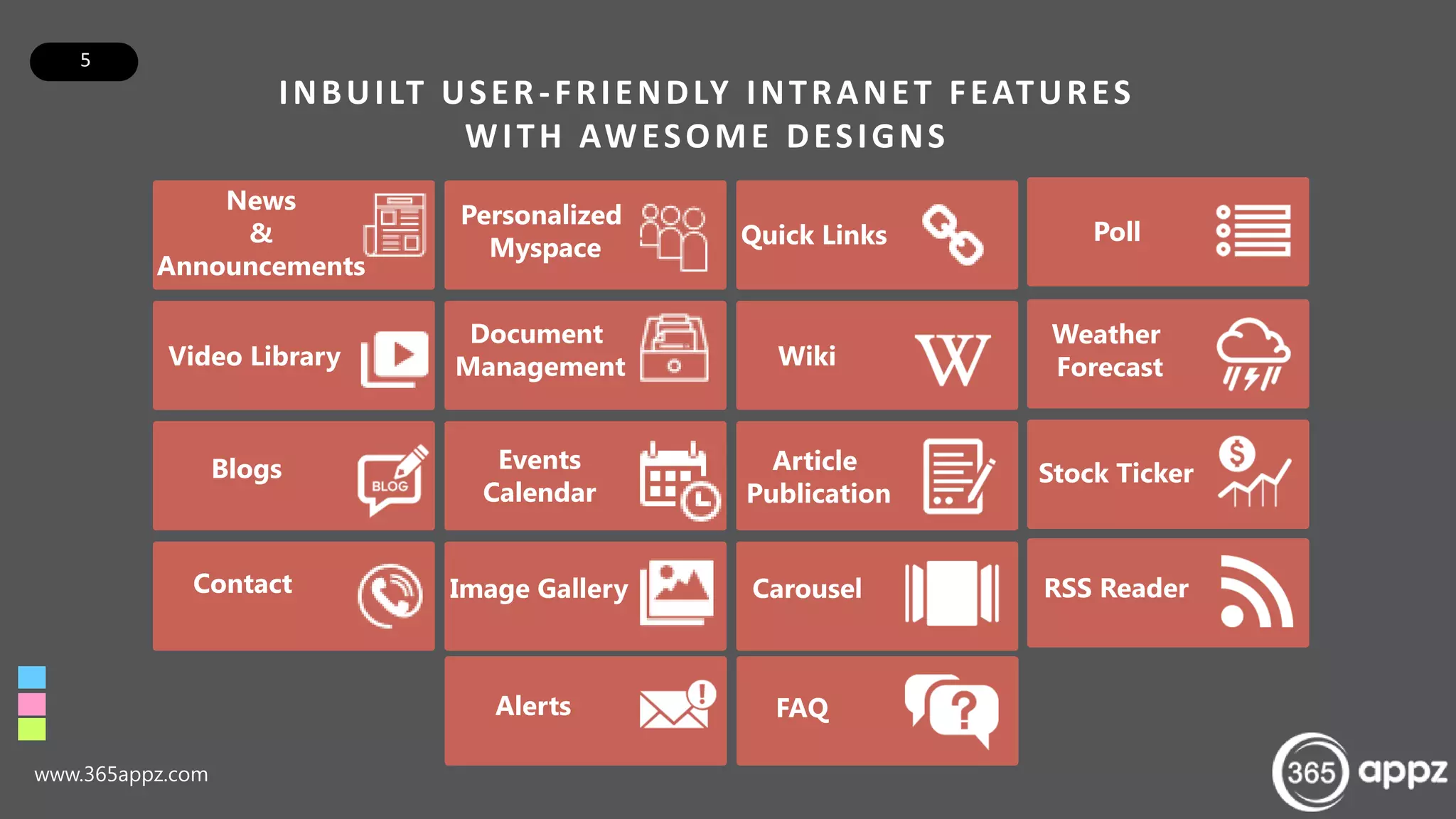 5

INBUILT USER-FRIENDLY INTRANET FEATURES WITH AWESOME DESIGNS

News & Announcements

Personalized Myspace

Quick Links

Poll

Video Library

Document Management

Wiki

W

Weather Forecast

Blogs

BLOG

Events Calendar

Article Publication

Stock Ticker

$

Contact

Image Gallery

Carousel

RSS Reader

Alerts

!

FAQ

?

www.365appz.com

365 appz